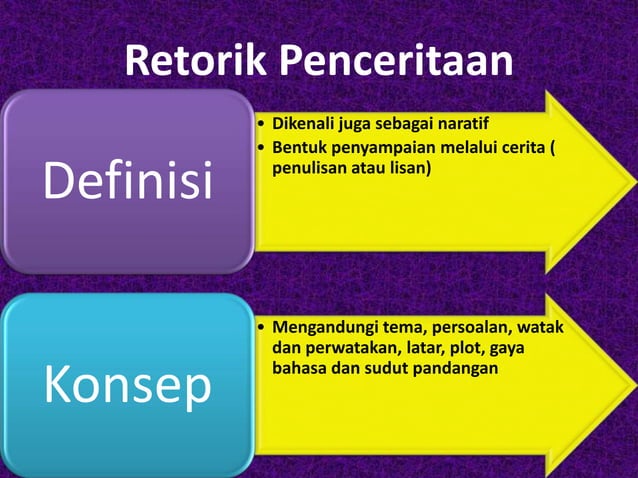 Retorik Penceritaan

Definisi

• Dikenali juga sebagai naratif
• Bentuk penyampaian melalui cerita ( penulisan atau lisan)

Konsep

• Mengandungi tema, persoalan, watak dan perwatakan, latar, plot, gaya bahasa dan sudut pandangan